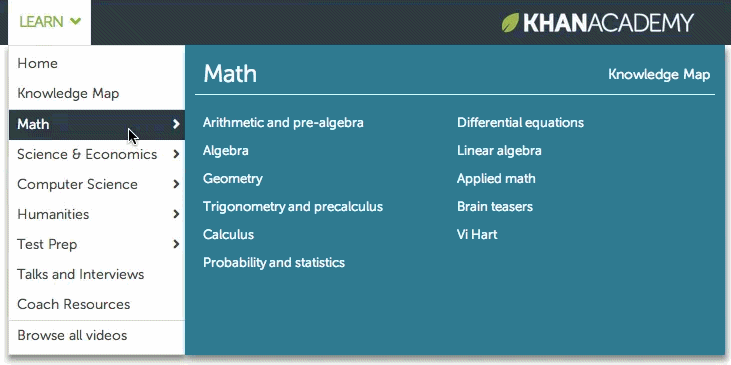 LEARN

KHANACADEMY

Home
Knowledge Map
Math
Science & Economics
Computer Science
Humanities
Test Prep
Talks and Interviews
Coach Resources
Browse all videos

Math

Knowledge Map

Arithmetic and pre-algebra
Algebra
Geometry
Trigonometry and precalculus
Calculus
Probability and statistics

Differential equations
Linear algebra
Applied math
Brain teasers
Vi Hart